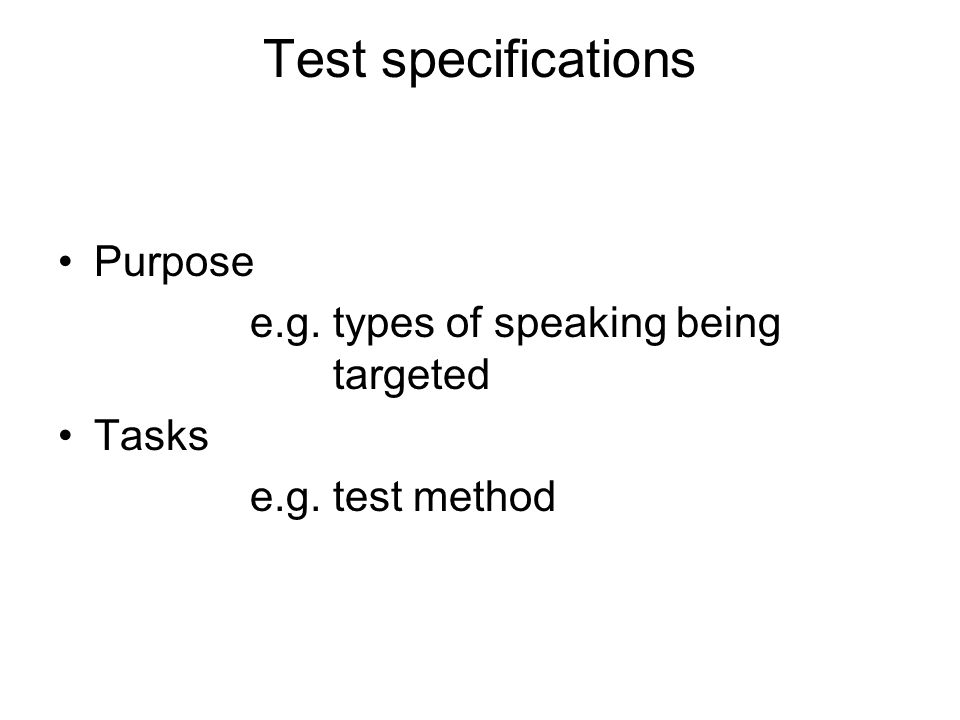 Test specifications

• Purpose

e.g. types of speaking being targeted

• Tasks

e.g. test method